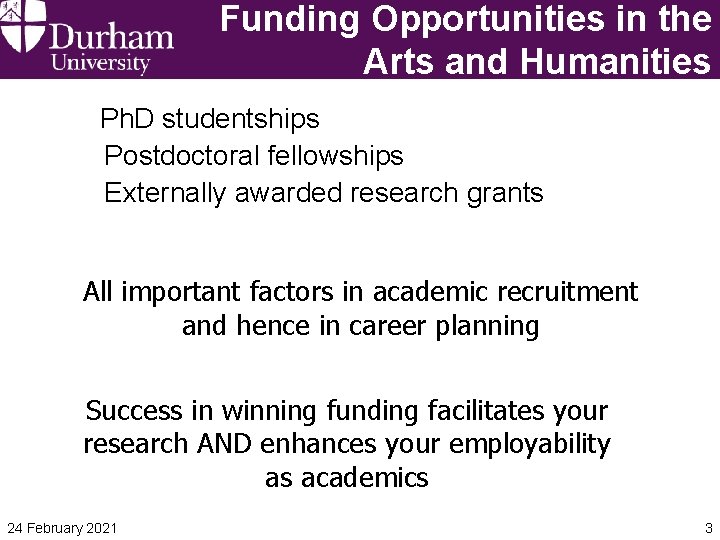 Durham
University

Funding Opportunities in the Arts and Humanities

PhD studentships
Postdoctoral fellowships
Externally awarded research grants

All important factors in academic recruitment and hence in career planning

Success in winning funding facilitates your research AND enhances your employability as academics

24 February 2021

3